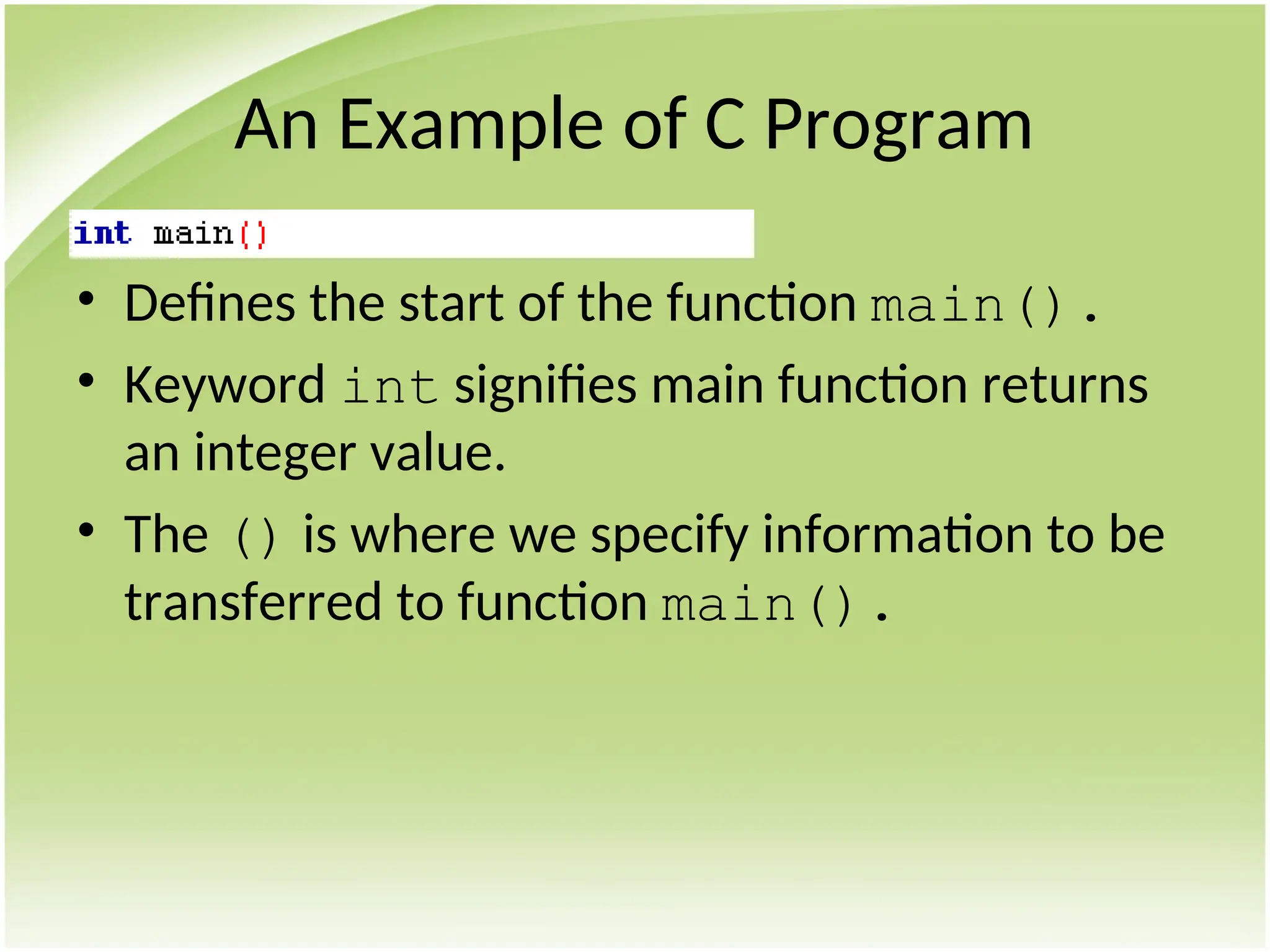 An Example of C Program

int main()

• Defines the start of the function main().
• Keyword int signifies main function returns an integer value.
• The () is where we specify information to be transferred to function main().